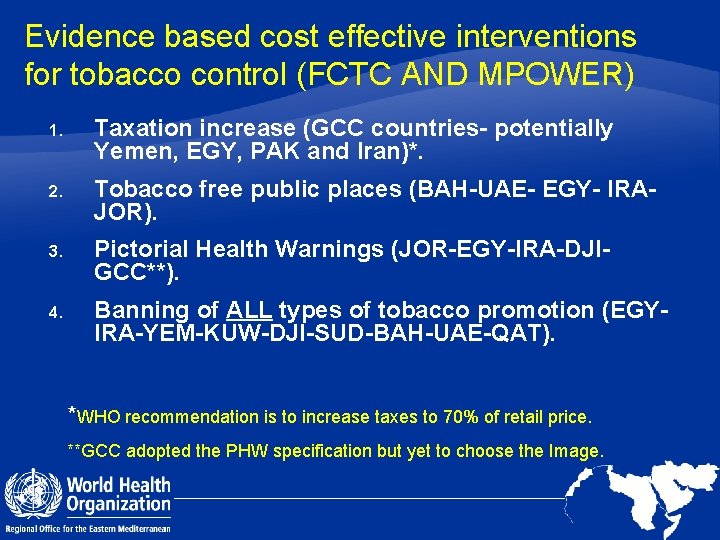 Evidence based cost effective interventions for tobacco control (FCTC AND MPOWER)

1. Taxation increase (GCC countries- potentially Yemen, EGY, PAK and Iran)*.

2. Tobacco free public places (BAH-UAE- EGY- IRA-JOR).

3. Pictorial Health Warnings (JOR-EGY-IRA-DJI-GCC**).

4. Banning of ALL types of tobacco promotion (EGY-IRA-YEM-KUW-DJI-SUD-BAH-UAE-QAT).

*WHO recommendation is to increase taxes to 70% of retail price.

**GCC adopted the PHW specification but yet to choose the Image.

World Health Organization

Regional Office for the Eastern Mediterranean